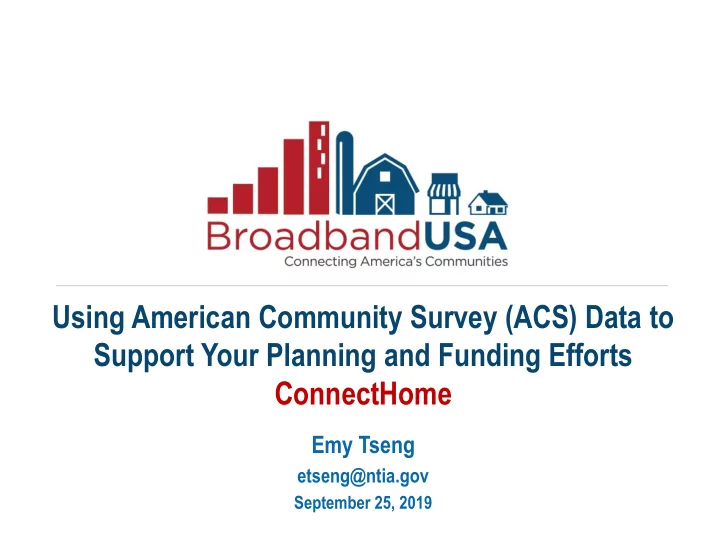 BroadbandUSA
Connecting America's Communities

Using American Community Survey (ACS) Data to Support Your Planning and Funding Efforts
ConnectHome

Emy Tseng
etseng@ntia.gov
September 25, 2019